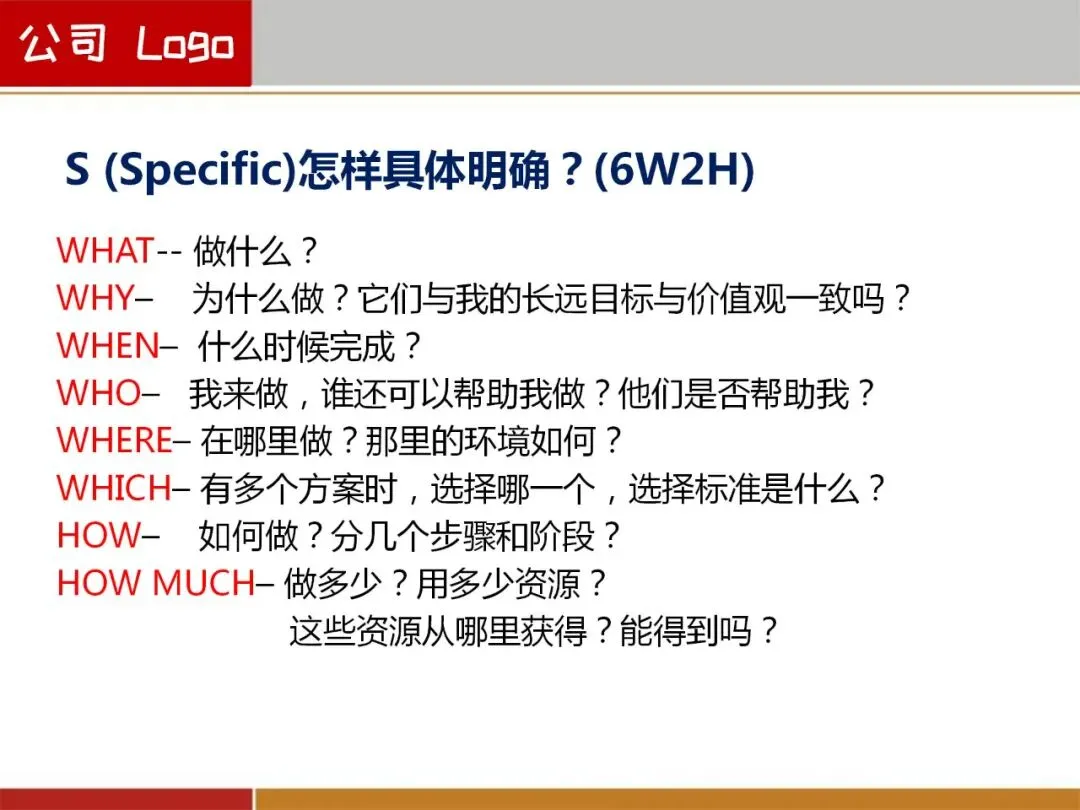 公司 Logo

S (Specific)怎样具体明确？(6W2H)

WHAT-- 做什么？
WHY– 为什么做？它们与我的长远目标与价值观一致吗？
WHEN– 什么时候完成？
WHO– 我来做，谁还可以帮助我做？他们是否帮助我？
WHERE– 在哪里做？那里的环境如何？
WHICH– 有多个方案时，选择哪一个，选择标准是什么？
HOW– 如何做？分几个步骤和阶段？
HOW MUCH– 做多少？用多少资源？
这些资源从哪里获得？能得到吗？